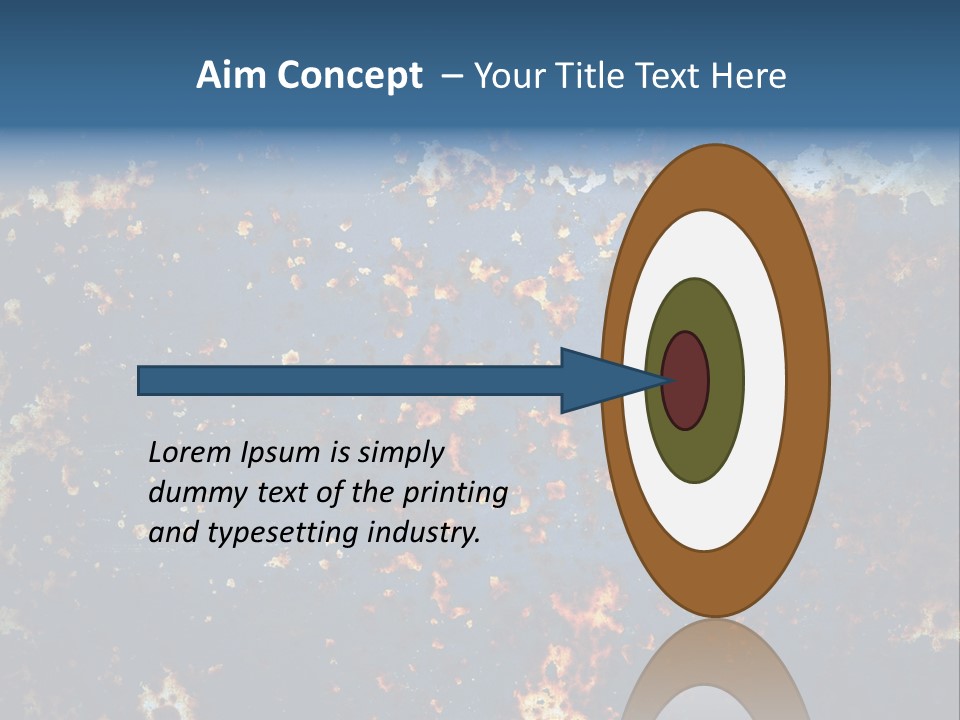 Aim Concept – Your Title Text Here

Lorem Ipsum is simply dummy text of the printing and typesetting industry.